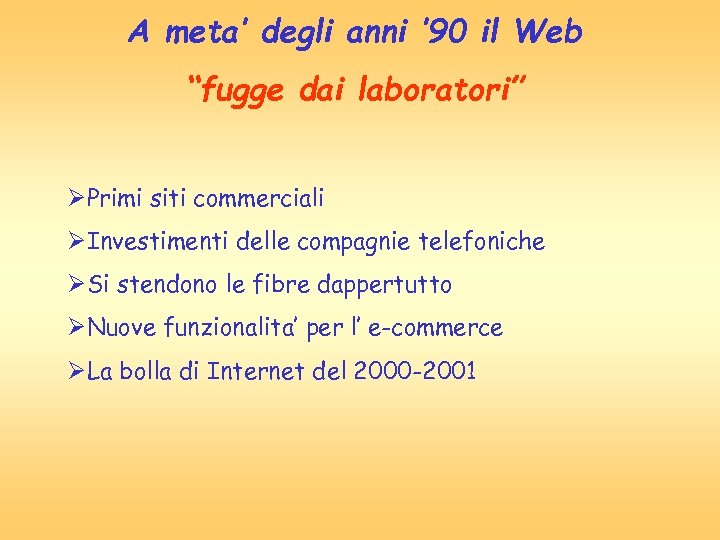 A meta' degli anni '90 il Web

"fugge dai laboratori"

➢Primi siti commerciali

➢Investimenti delle compagnie telefoniche

➢Si stendono le fibre dappertutto

➢Nuove funzionalita' per l' e-commerce

➢La bolla di Internet del 2000-2001